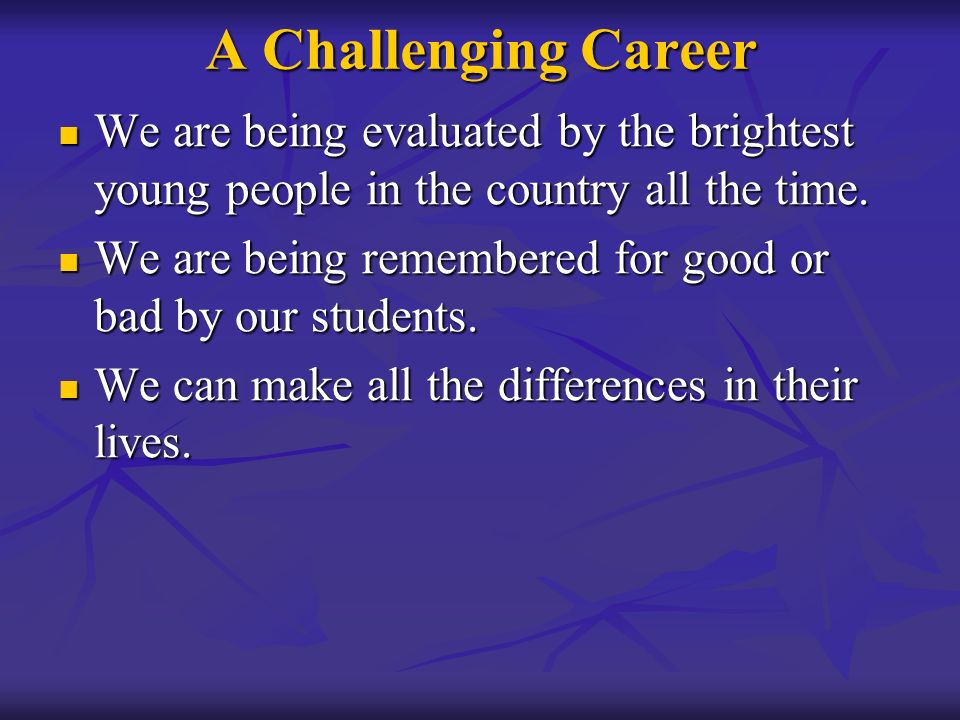 A Challenging Career

- We are being evaluated by the brightest young people in the country all the time.
- We are being remembered for good or bad by our students.
- We can make all the differences in their lives.